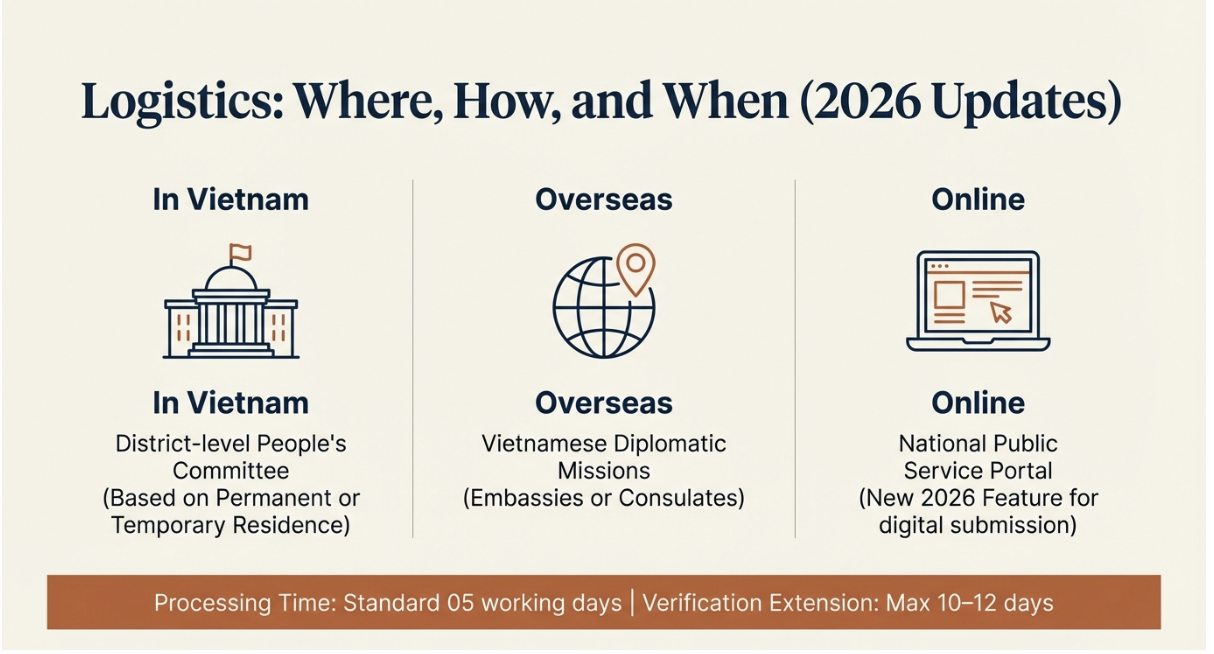 Logistics: Where, How, and When (2026 Updates)

In Vietnam

In Vietnam

District-level People's Committee (Based on Permanent or Temporary Residence)

Overseas

Overseas

Vietnamese Diplomatic Missions (Embassies or Consulates)

Online

Online

National Public Service Portal (New 2026 Feature for digital submission)

Processing Time: Standard 05 working days | Verification Extension: Max 10–12 days